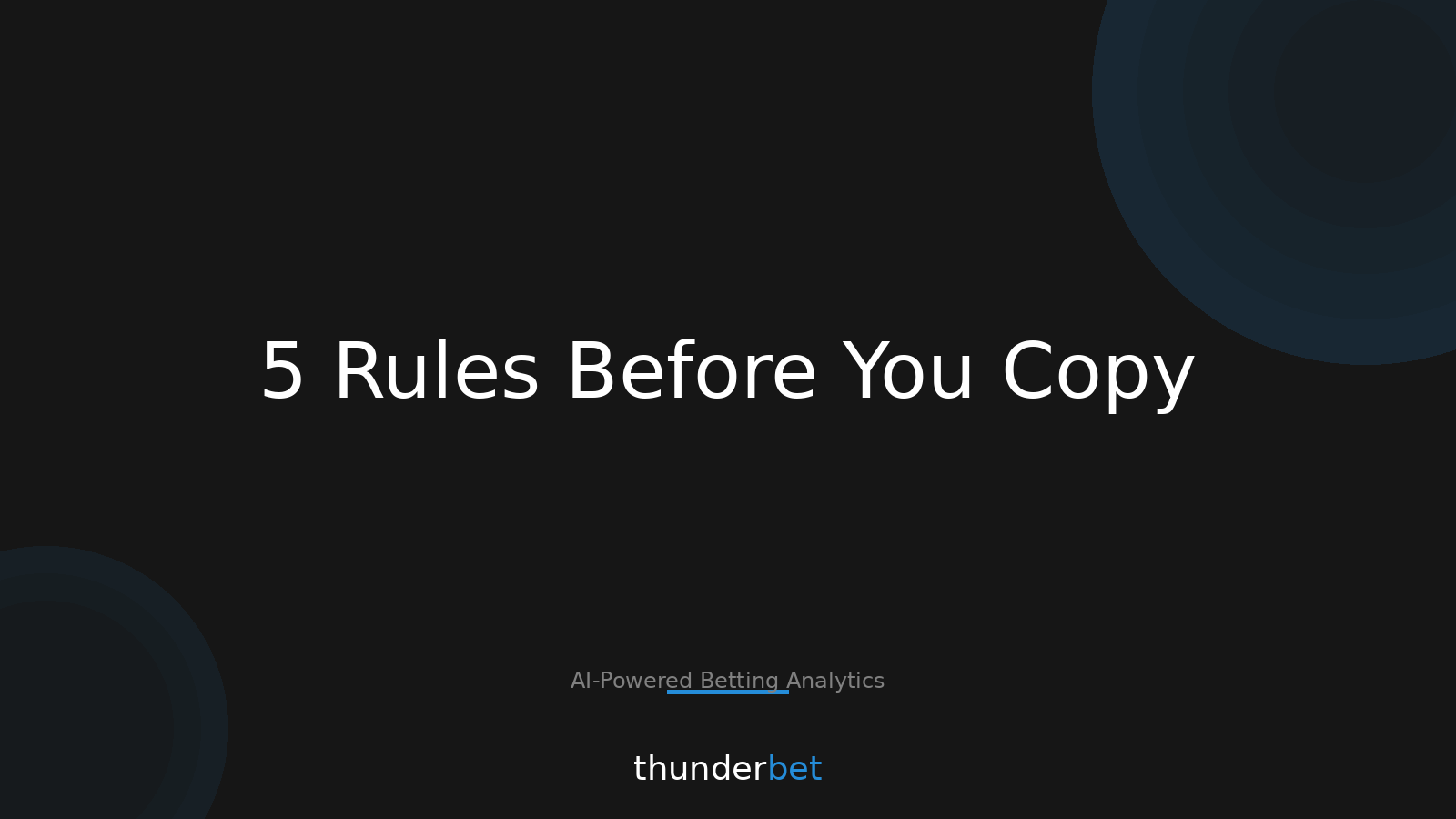 5 Rules Before You Copy

AI-Powered Betting Analytics

thunderbet